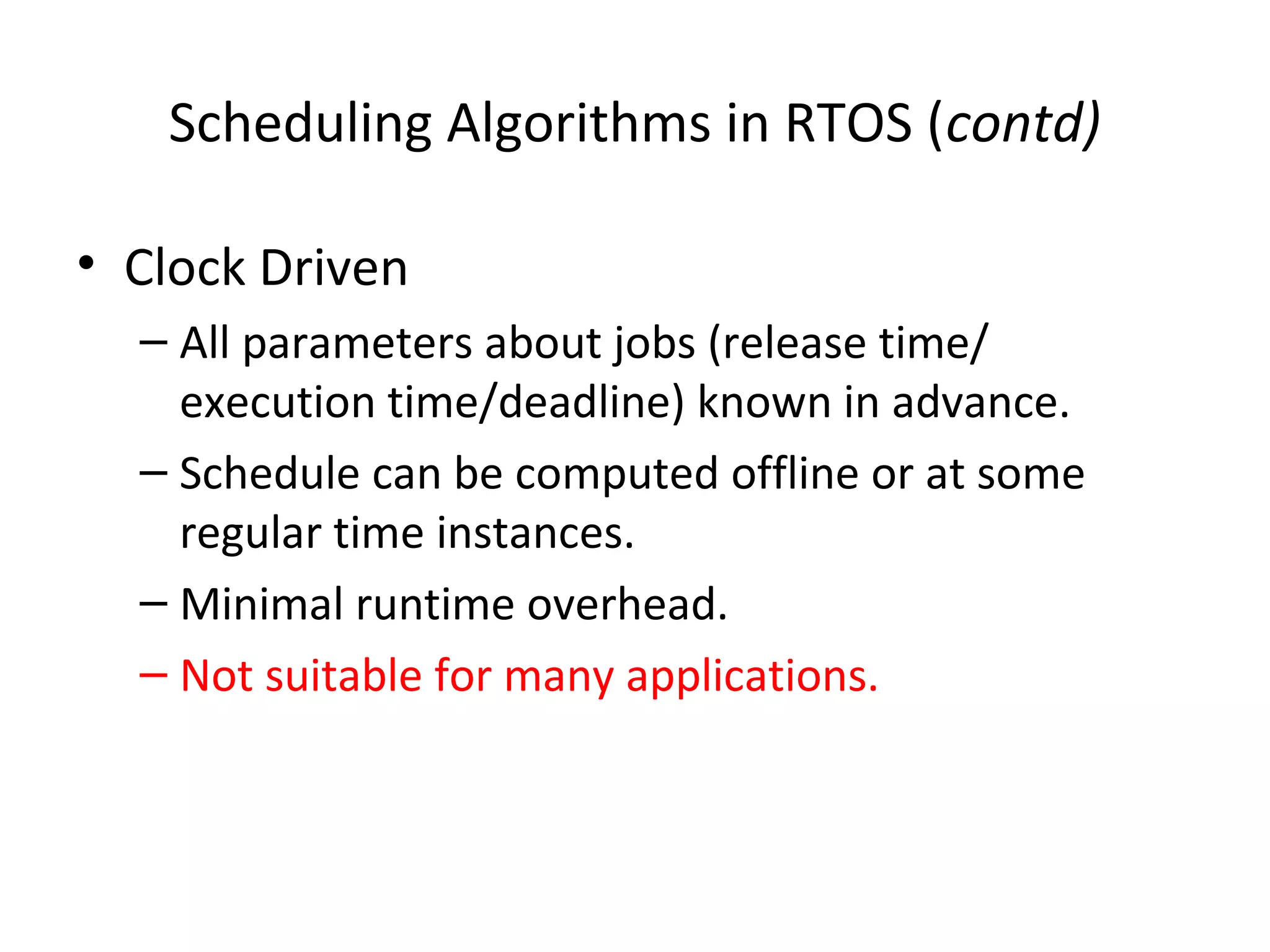 Scheduling Algorithms in RTOS (contd)

• Clock Driven
– All parameters about jobs (release time/ execution time/deadline) known in advance.
– Schedule can be computed offline or at some regular time instances.
– Minimal runtime overhead.
– Not suitable for many applications.